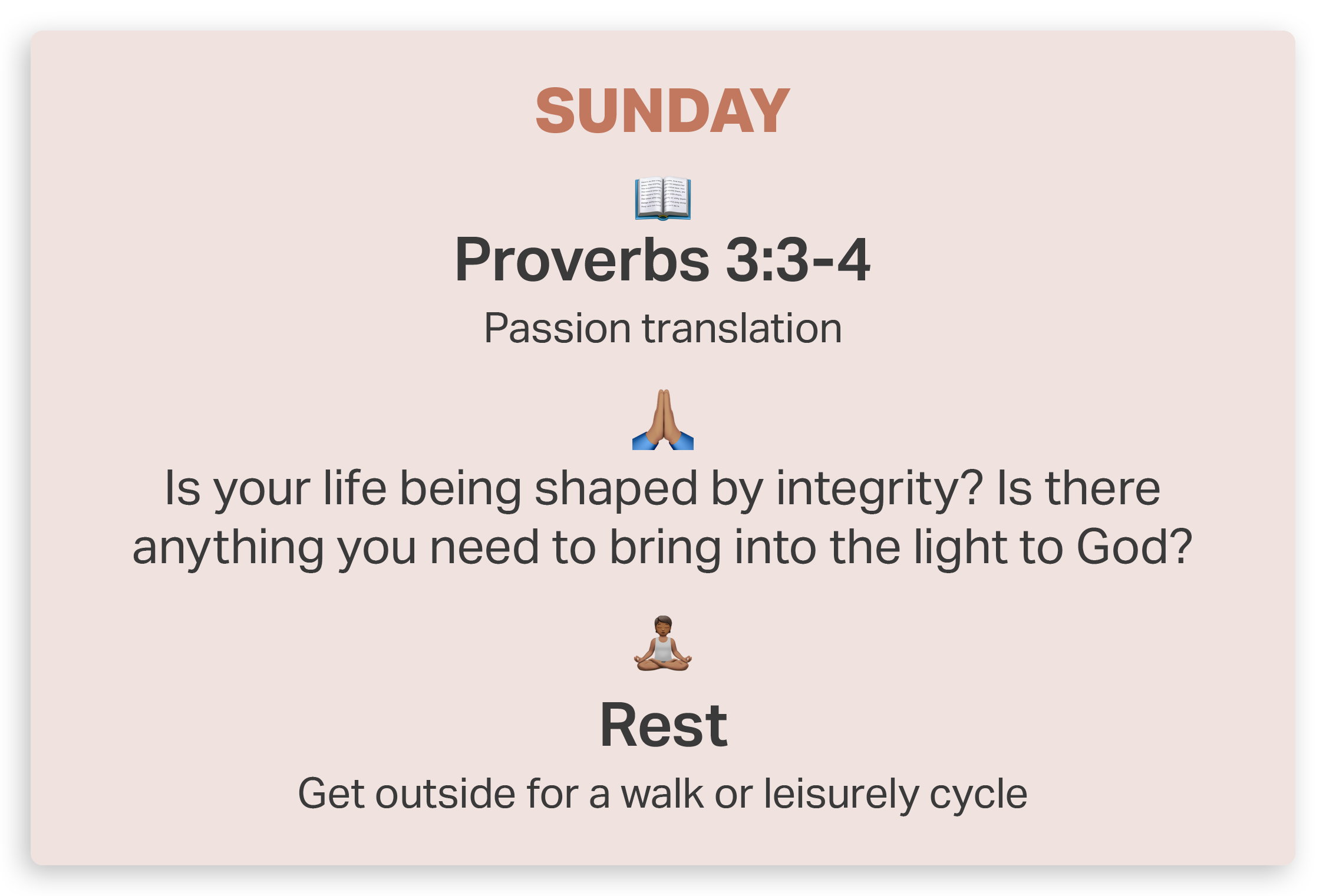 SUNDAY

Proverbs 3:3-4

Passion translation

Is your life being shaped by integrity? Is there anything you need to bring into the light to God?

Rest

Get outside for a walk or leisurely cycle